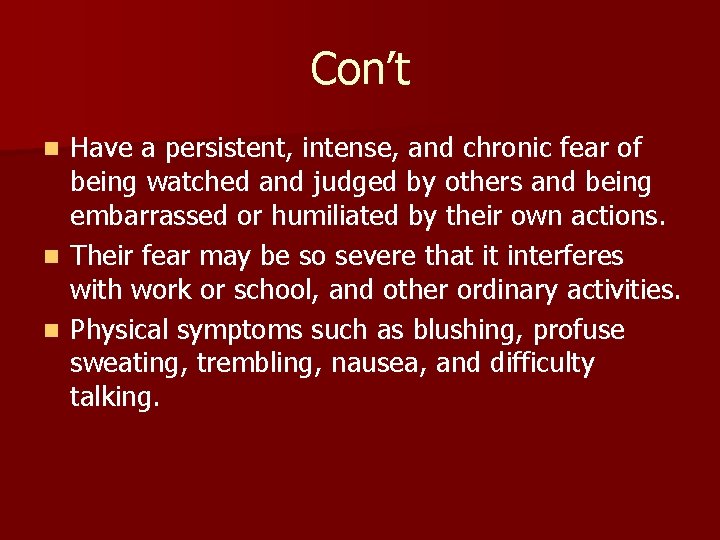 Con’t

- Have a persistent, intense, and chronic fear of being watched and judged by others and being embarrassed or humiliated by their own actions.
- Their fear may be so severe that it interferes with work or school, and other ordinary activities.
- Physical symptoms such as blushing, profuse sweating, trembling, nausea, and difficulty talking.